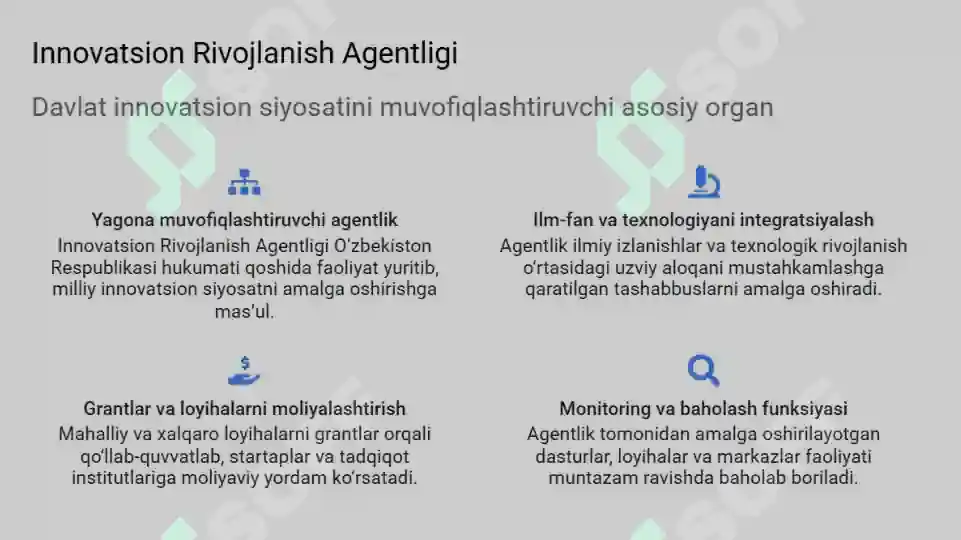 Innovatsion Rivojlanish Agentligi

Davlat innovatsion siyosatini muvofiqlashtiruvchi asosiy organ

Yagona muvofiqlashtiruvchi agentlik

Innovatsion Rivojlanish Agentligi O'zbekiston Respublikasi hukumati qoshida faoliyat yuritib, milliy innovatsion siyosatni amalga oshirishga mas'ul.

Ilm-fan va texnologiyani integratsiyalash

Agentlik ilmiy izlanishlar va texnologik rivojlanish o'rtasidagi uzviy aloqani mustahkamlashga qaratilgan tashabbuslarni amalga oshiradi.

Grantlar va loyihalarni moliyalashtirish

Mahalliy va xalqaro loyihalarni grantlar orqali qo'llab-quvvatlab, startaplar va tadqiqot institutlariga moliyaviy yordam ko'rsatadi.

Monitoring va baholash funksiyasi

Agentlik tomonidan amalga oshirilayotgan dasturlar, loyihalar va markazlar faoliyati muntazam ravishda baholab boriladi.